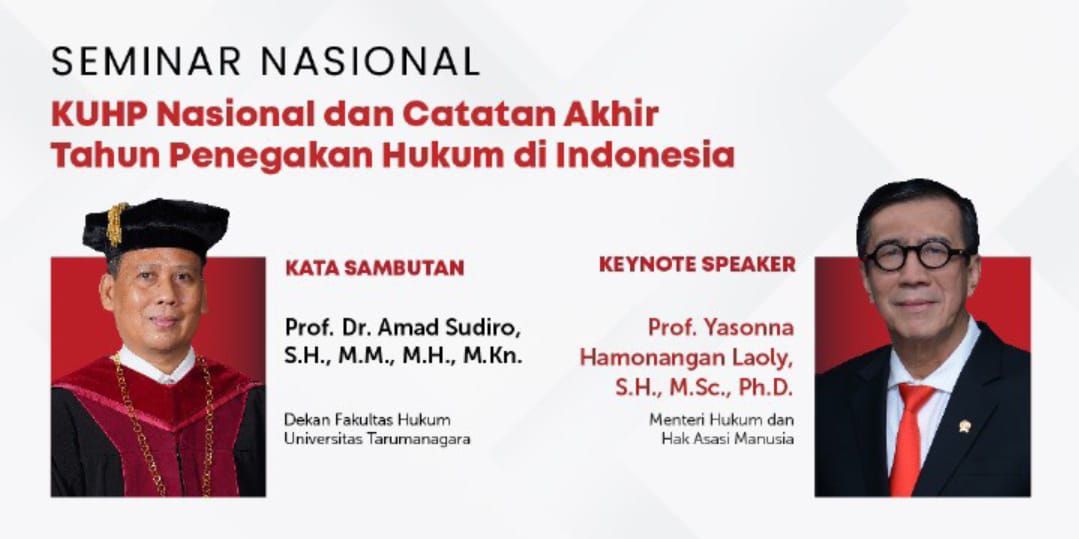 SEMINAR NASIONAL

KUHP Nasional dan Catatan Akhir Tahun Penegakan Hukum di Indonesia

KATA SAMBUTAN

Prof. Dr. Amad Sudiro, S.H., M.M., M.H., M.Kn.

Dekan Fakultas Hukum Universitas Tarumanagara

KEYNOTE SPEAKER

Prof. Yasonna Hamonangan Laoly, S.H., M.Sc., Ph.D.

Menteri Hukum dan Hak Asasi Manusia